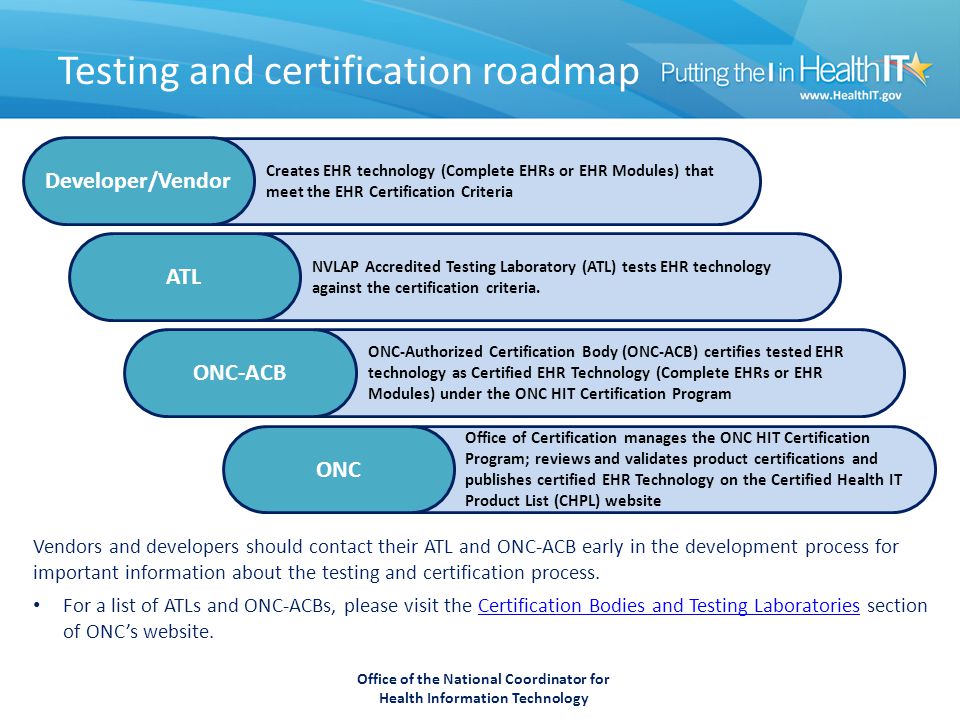 Testing and certification roadmap

Putting the I in HealthIT
www.HealthIT.gov

Developer/Vendor
Creates EHR technology (Complete EHRs or EHR Modules) that meet the EHR Certification Criteria

ATL
NVLAP Accredited Testing Laboratory (ATL) tests EHR technology against the certification criteria.

ONC-ACB
ONC-Authorized Certification Body (ONC-ACB) certifies tested EHR technology as Certified EHR Technology (Complete EHRs or EHR Modules) under the ONC HIT Certification Program

ONC
Office of Certification manages the ONC HIT Certification Program; reviews and validates product certifications and publishes certified EHR Technology on the Certified Health IT Product List (CHPL) website

Vendors and developers should contact their ATL and ONC-ACB early in the development process for important information about the testing and certification process.

• For a list of ATLs and ONC-ACBs, please visit the Certification Bodies and Testing Laboratories section of ONC's website.

Office of the National Coordinator for
Health Information Technology